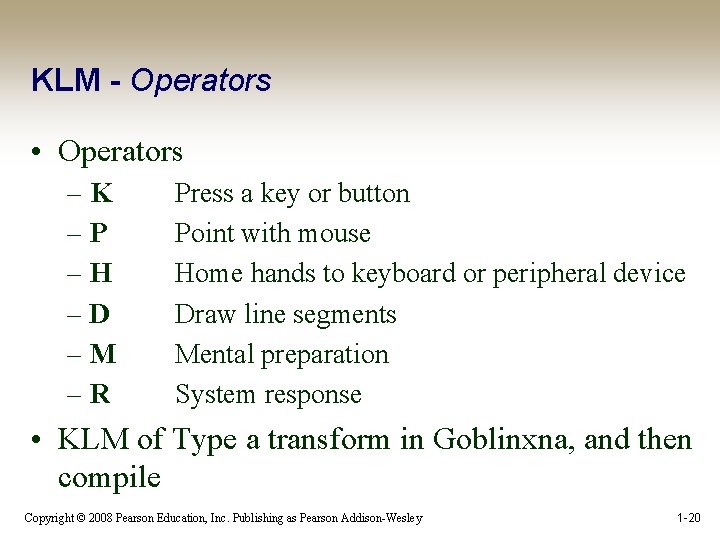 KLM - Operators

• Operators
– K Press a key or button
– P Point with mouse
– H Home hands to keyboard or peripheral device
– D Draw line segments
– M Mental preparation
– R System response

• KLM of Type a transform in Goblinxna, and then compile

Copyright © 2008 Pearson Education, Inc. Publishing as Pearson Addison-Wesley

1-20